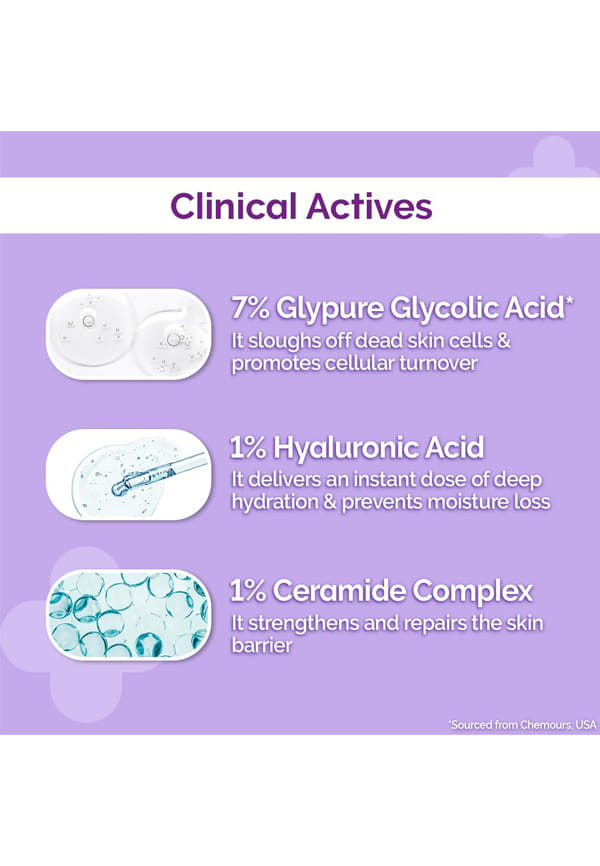 Clinical Actives

7% Glypure Glycolic Acid*
It sloughs off dead skin cells & promotes cellular turnover

1% Hyaluronic Acid
It delivers an instant dose of deep hydration & prevents moisture loss

1% Ceramide Complex
It strengthens and repairs the skin barrier

*Sourced from Chemours, USA